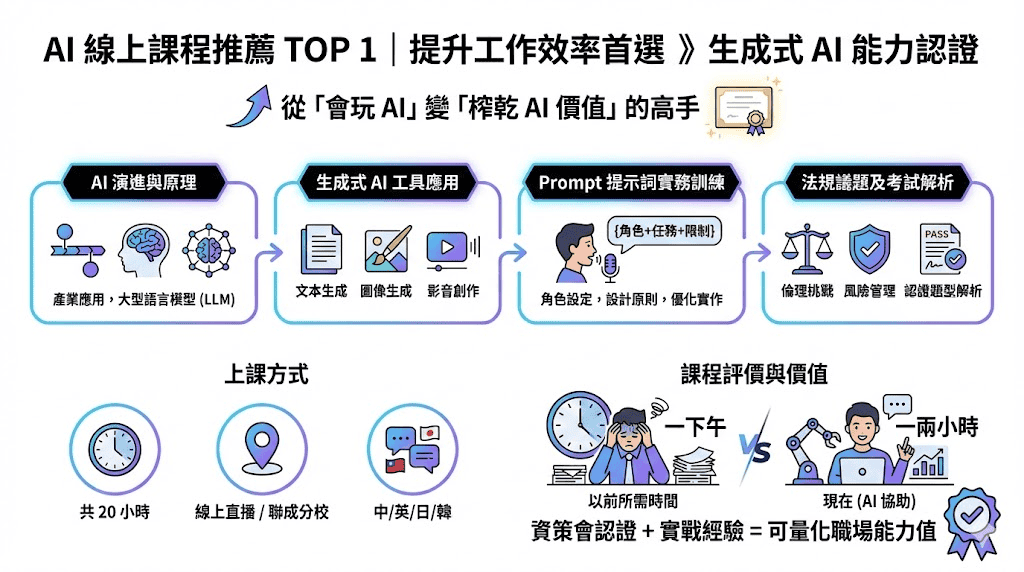 AI 線上課程推薦 TOP 1｜提升工作效率首選 》生成式 AI 能力認證

從「會玩 AI」變「榨乾 AI 價值」的高手

AI 演進與原理
產業應用，大型語言模型 (LLM)

生成式 AI 工具應用
文本生成 圖像生成 影音創作

Prompt 提示詞實務訓練
{角色+任務+限制}
角色設定，設計原則，優化實作

法規議題及考試解析
PASS
倫理挑戰 風險管理 認證題型解析

上課方式
共 20 小時
線上直播 / 聯成分校
中/英/日/韓

課程評價與價值
一下午
VS
一兩小時
以前所需時間
現在 (AI 協助)
資策會認證 + 實戰經驗 = 可量化職場能力值